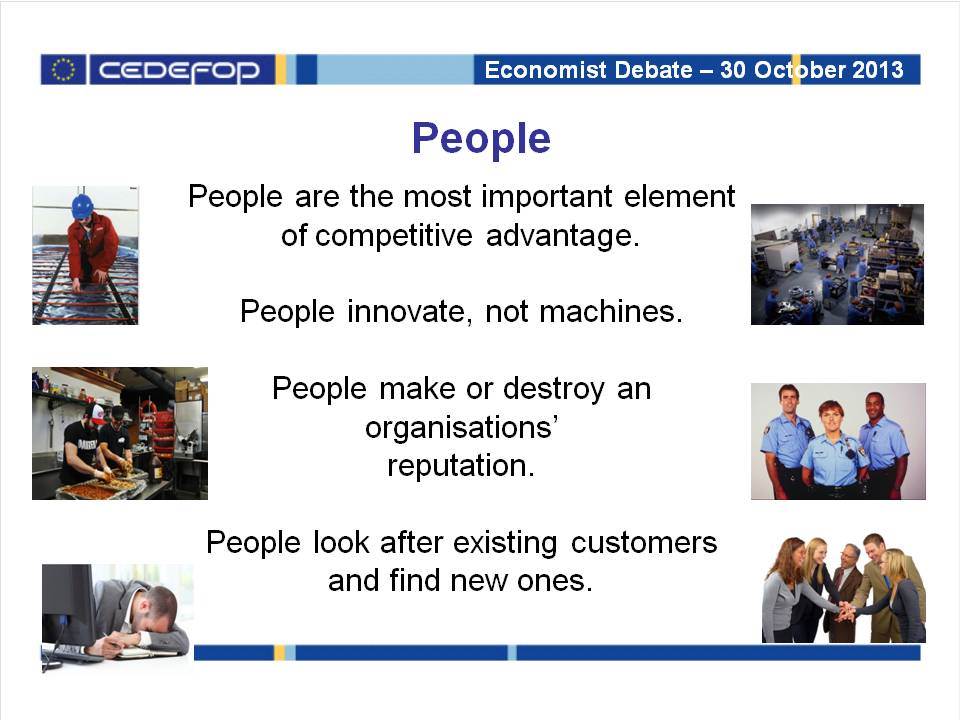 CEDEFOP

Economist Debate – 30 October 2013

People

People are the most important element of competitive advantage.

People innovate, not machines.

People make or destroy an organisations' reputation.

People look after existing customers and find new ones.